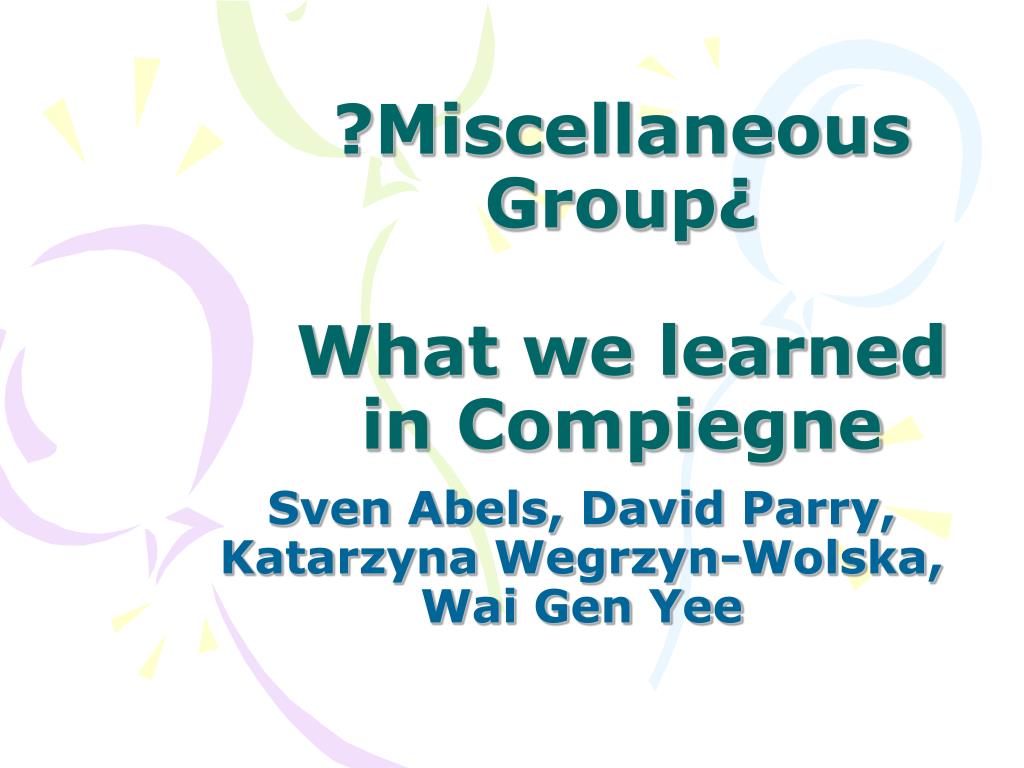 ?Miscellaneous Group¿

What we learned in Compiegne

Sven Abels, David Parry, Katarzyna Wegrzyn-Wolska, Wai Gen Yee